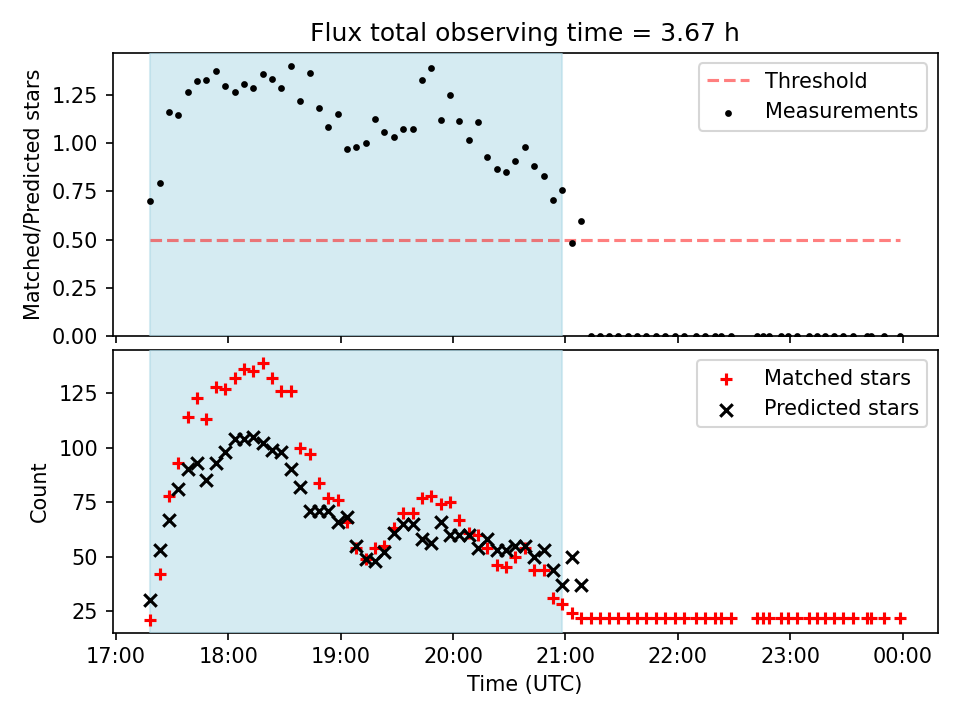 Flux total observing time = 3.67 h

Matched/Predicted stars

1.25
1.00
0.75
0.50
0.25
0.00

Threshold
Measurements

Count

125
100
75
50
25

Matched stars
Predicted stars

17:00 18:00 19:00 20:00 21:00 22:00 23:00 00:00

Time (UTC)